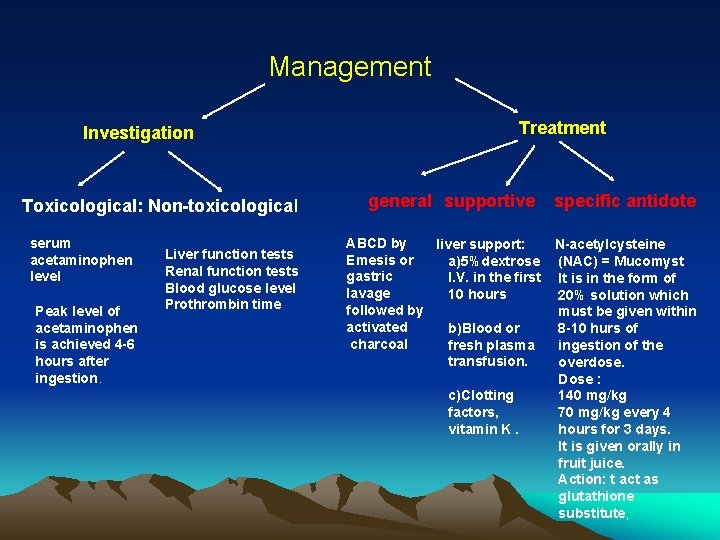 Management

Investigation

Treatment

Toxicological: Non-toxicological

general supportive specific antidote

serum acetaminophen level

Peak level of acetaminophen is achieved 4-6 hours after ingestion.

Liver function tests
Renal function tests
Blood glucose level
Prothrombin time

ABCD by Emesis or gastric lavage followed by activated charcoal

liver support:
a)5% dextrose I.V. in the first 10 hours

b)Blood or fresh plasma transfusion.

c)Clotting factors, vitamin K .

N-acetylcysteine (NAC) = Mucomyst
It is in the form of 20% solution which must be given within 8-10 hurs of ingestion of the overdose.
Dose :
140 mg/kg
70 mg/kg every 4 hours for 3 days.
It is given orally in fruit juice.
Action: t act as glutathione substitute,